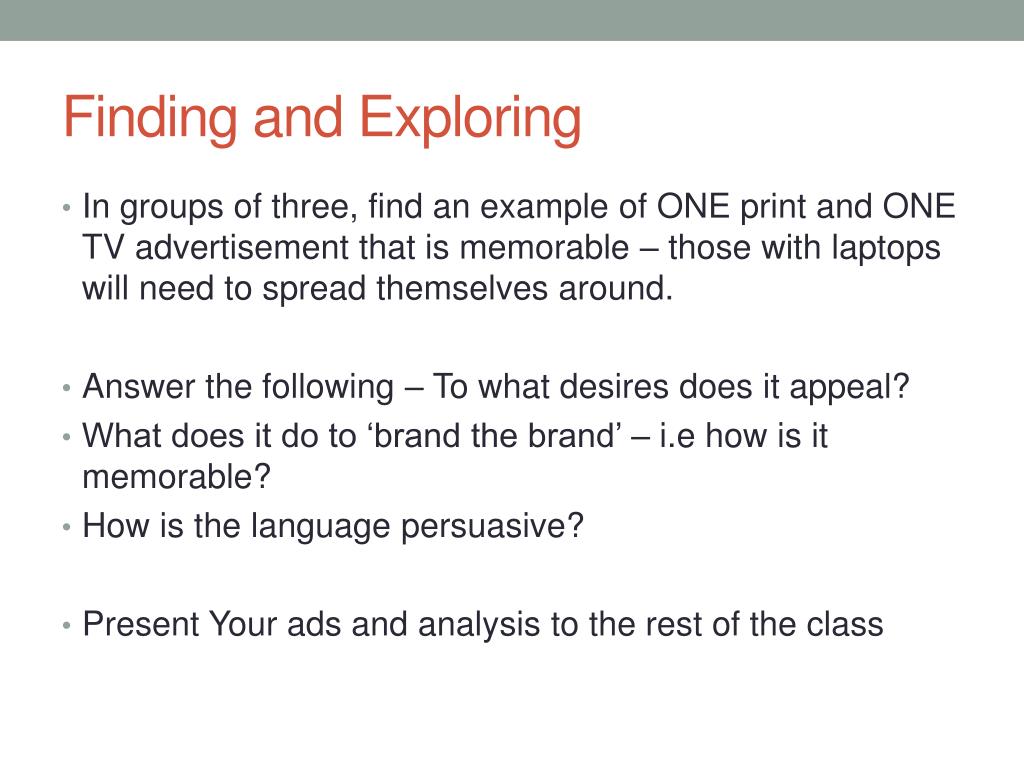 Finding and Exploring

• In groups of three, find an example of ONE print and ONE TV advertisement that is memorable – those with laptops will need to spread themselves around.

• Answer the following – To what desires does it appeal?
• What does it do to ‘brand the brand’ – i.e how is it memorable?
• How is the language persuasive?

• Present Your ads and analysis to the rest of the class